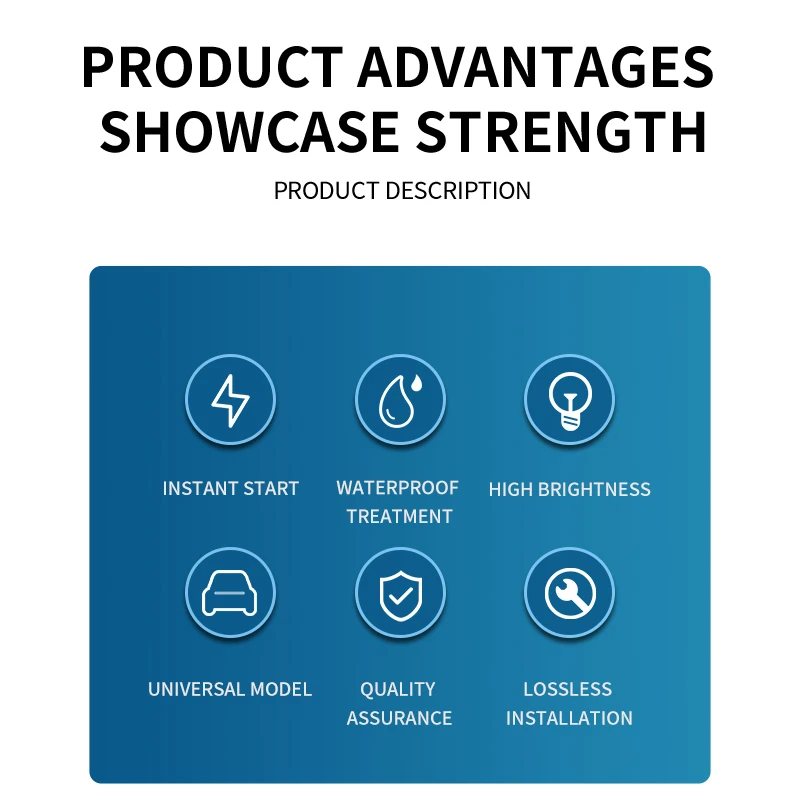 PRODUCT ADVANTAGES
SHOWCASE STRENGTH

PRODUCT DESCRIPTION

INSTANT START

WATERPROOF TREATMENT

HIGH BRIGHTNESS

UNIVERSAL MODEL

QUALITY ASSURANCE

LOSSLESS INSTALLATION